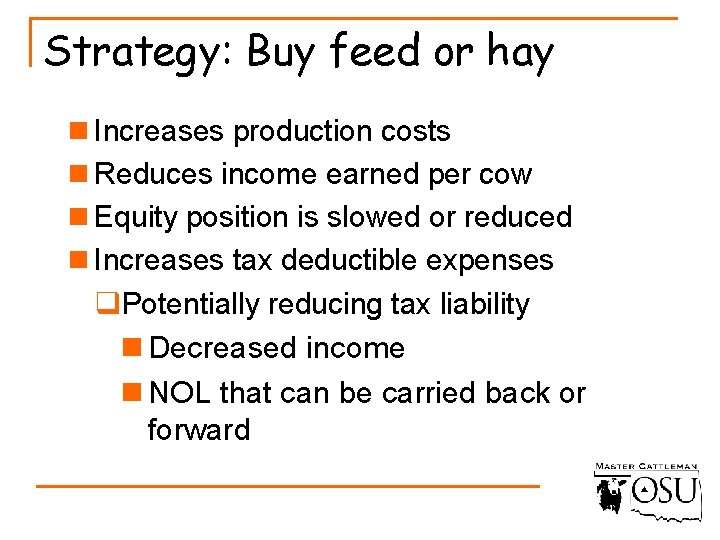 Strategy: Buy feed or hay

Increases production costs
Reduces income earned per cow
Equity position is slowed or reduced
Increases tax deductible expenses
Potentially reducing tax liability
Decreased income
NOL that can be carried back or forward

MASTER CATTLEMAN
OSU